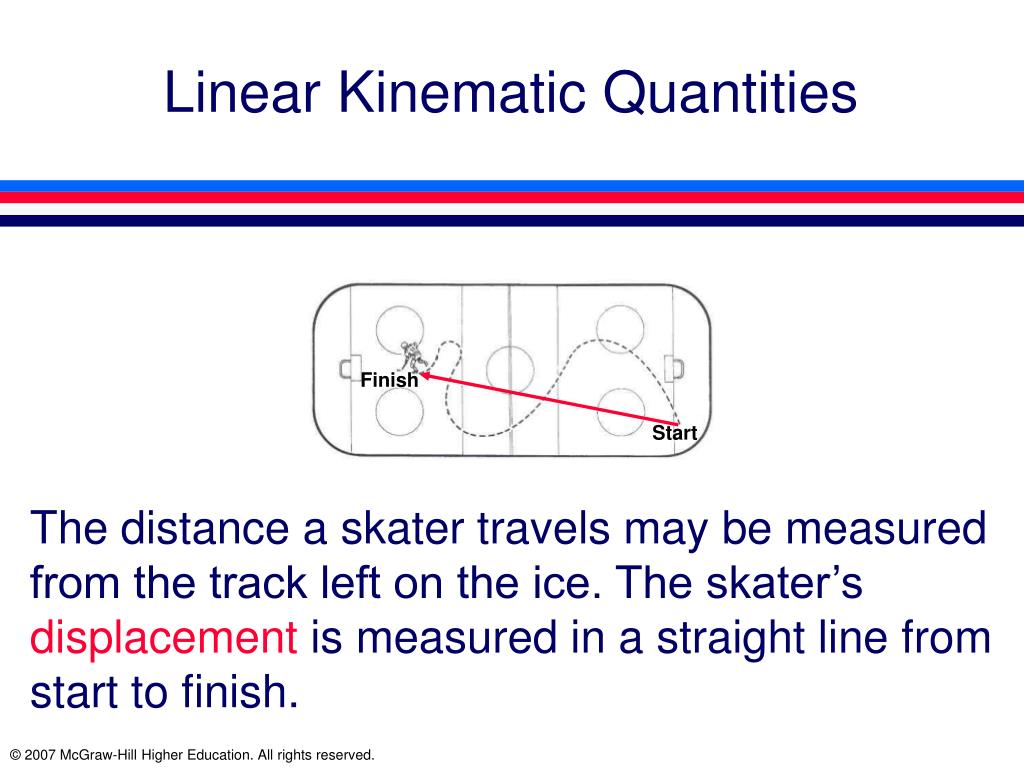 Linear Kinematic Quantities

Finish

Start

The distance a skater travels may be measured from the track left on the ice. The skater’s displacement is measured in a straight line from start to finish.

© 2007 McGraw-Hill Higher Education. All rights reserved.